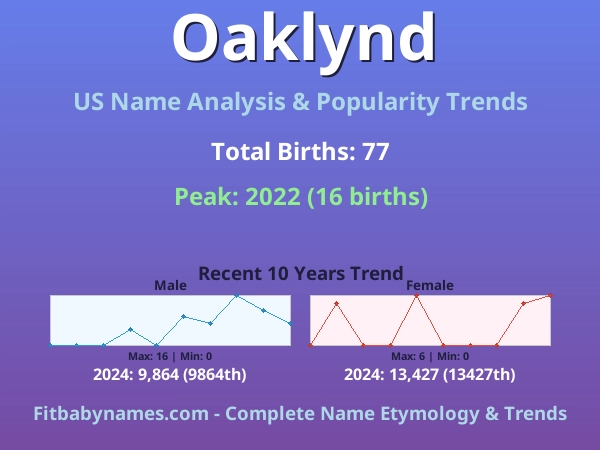 Oaklynd

US Name Analysis & Popularity Trends

Total Births: 77

Peak: 2022 (16 births)

Recent 10 Years Trend

Male

Max: 16 | Min: 0

2024: 9,864 (9864th)

Female

Max: 6 | Min: 0

2024: 13,427 (13427th)

Fitbabynames.com - Complete Name Etymology & Trends